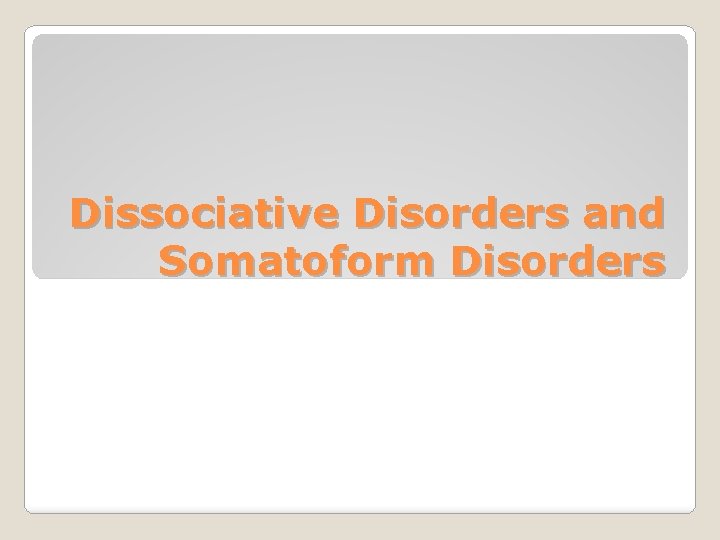 Dissociative Disorders and Somatoform Disorders